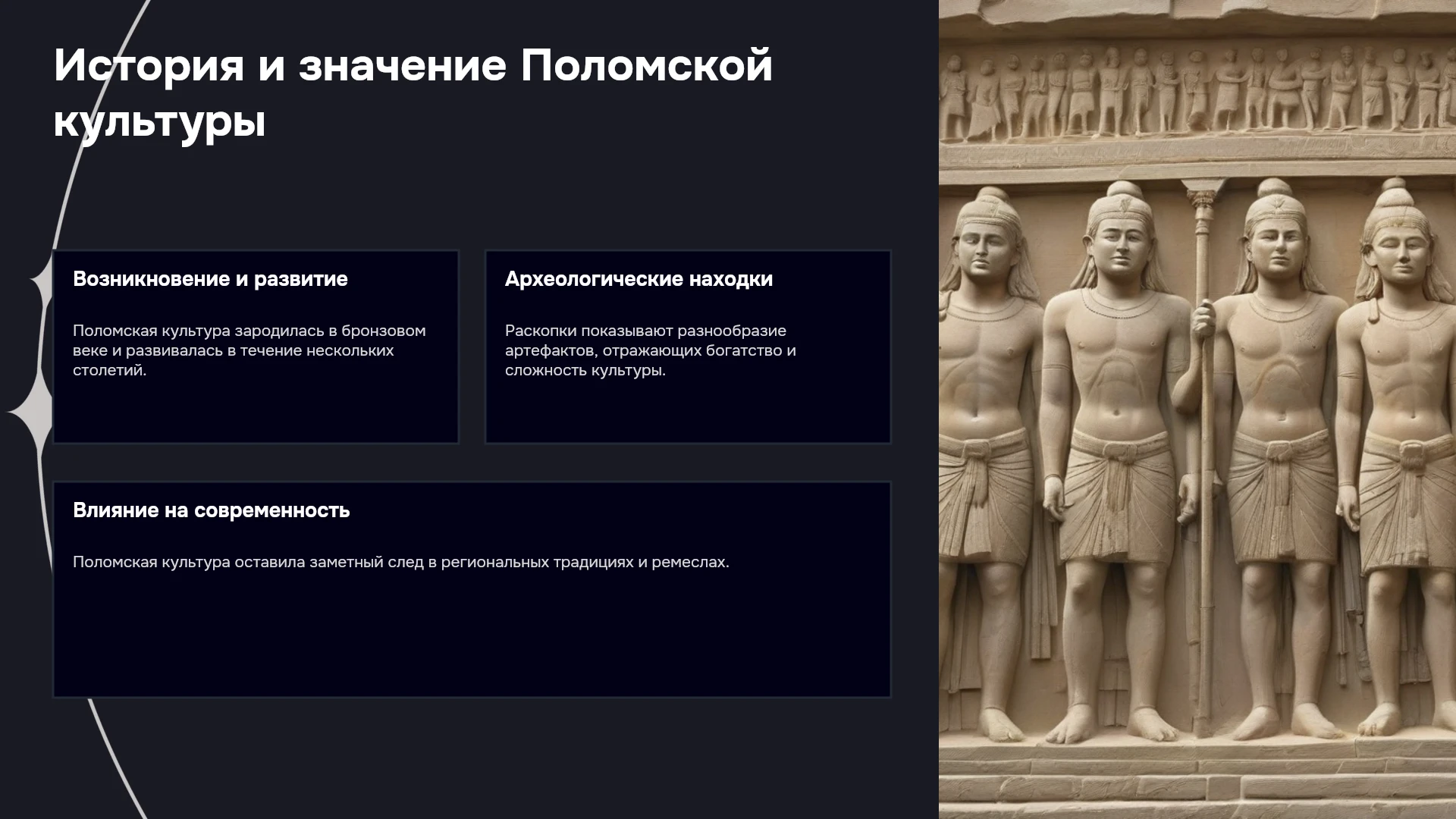 История и значение Поломской культуры

Возникновение и развитие

Поломская культура зародилась в бронзовом веке и развивалась в течение нескольких столетий.

Археологические находки

Раскопки показывают разнообразие артефактов, отражающих богатство и сложность культуры.

Влияние на современность

Поломская культура оставила заметный след в региональных традициях и ремеслах.